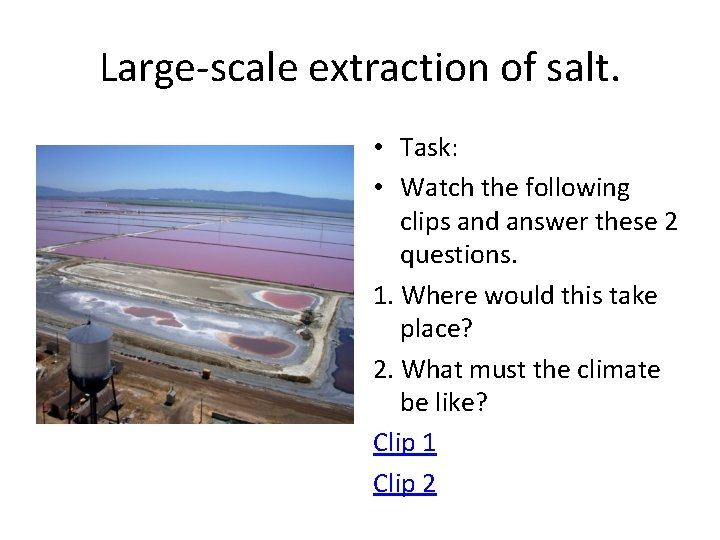 Large-scale extraction of salt.

• Task:

• Watch the following clips and answer these 2 questions.

1. Where would this take place?

2. What must the climate be like?

Clip 1

Clip 2